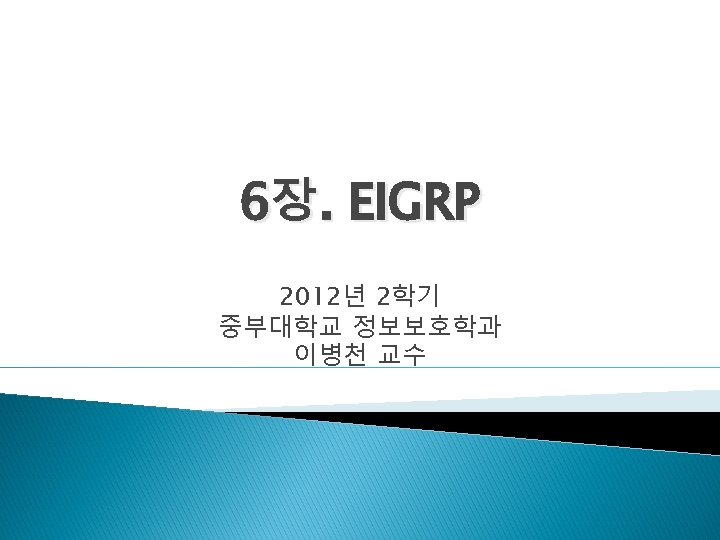 6장. EIGRP

2012년 2학기
중부대학교 정보보호학과
이병천 교수